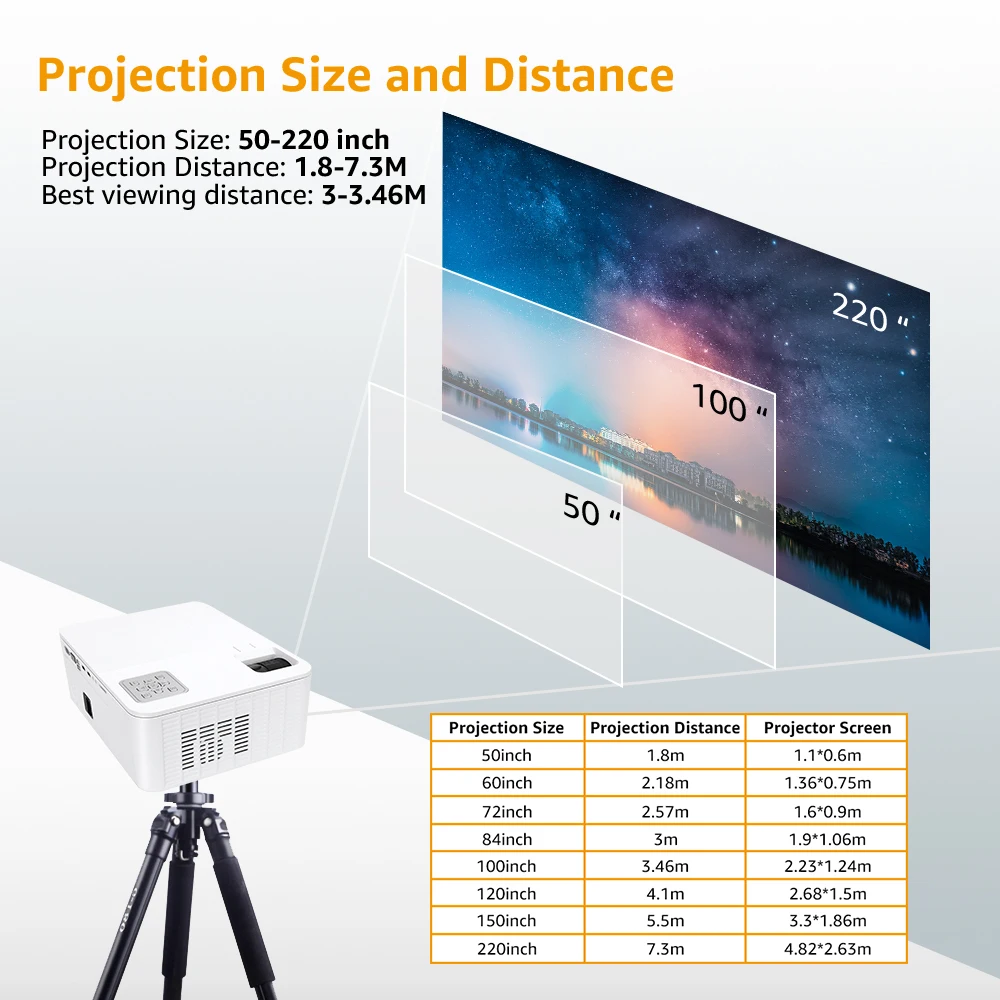 Projection Size and Distance

Projection Size: 50-220 inch
Projection Distance: 1.8-7.3M
Best viewing distance: 3-3.46M

220 "

100 "

50 "

| Projection Size | Projection Distance | Projector Screen |
|---|---|---|
| 50inch | 1.8m | 1.1*0.6m |
| 60inch | 2.18m | 1.36*0.75m |
| 72inch | 2.57m | 1.6*0.9m |
| 84inch | 3m | 1.9*1.06m |
| 100inch | 3.46m | 2.23*1.24m |
| 120inch | 4.1m | 2.68*1.5m |
| 150inch | 5.5m | 3.3*1.86m |
| 220inch | 7.3m | 4.82*2.63m |